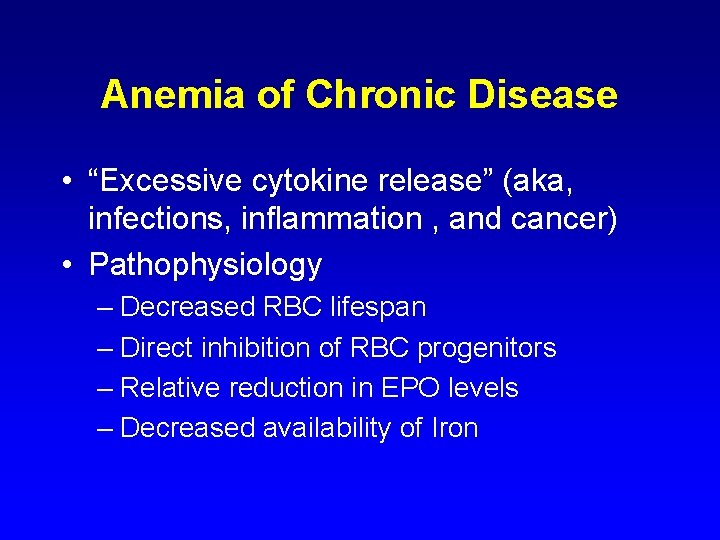 Anemia of Chronic Disease

• “Excessive cytokine release” (aka, infections, inflammation , and cancer)
• Pathophysiology
– Decreased RBC lifespan
– Direct inhibition of RBC progenitors
– Relative reduction in EPO levels
– Decreased availability of Iron